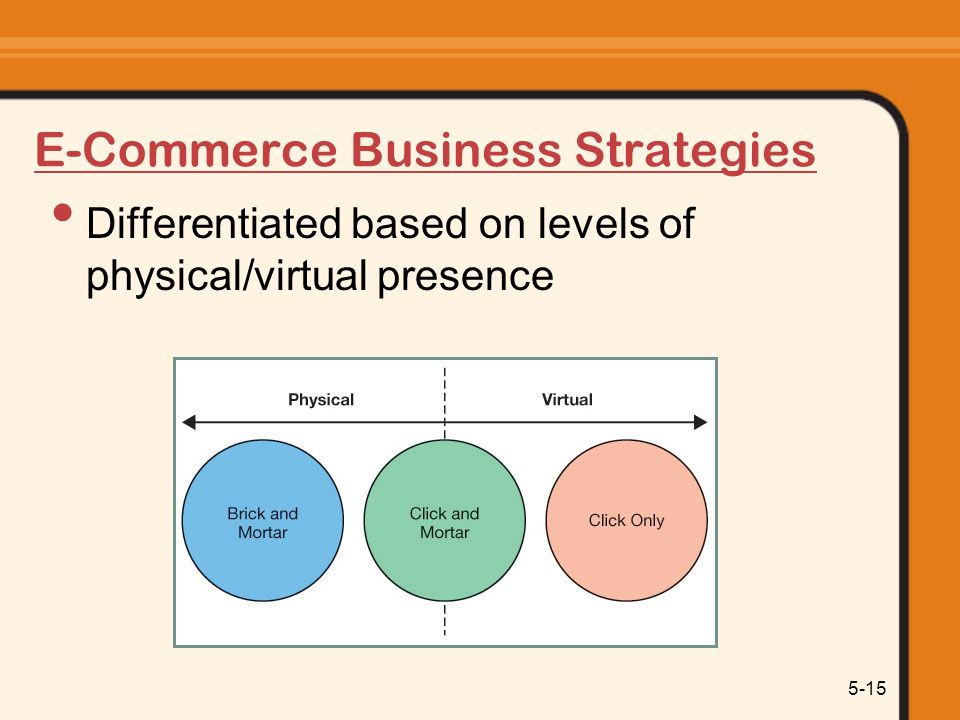 E-Commerce Business Strategies

• Differentiated based on levels of physical/virtual presence

Physical

Virtual

Brick and Mortar

Click and Mortar

Click Only

5-15